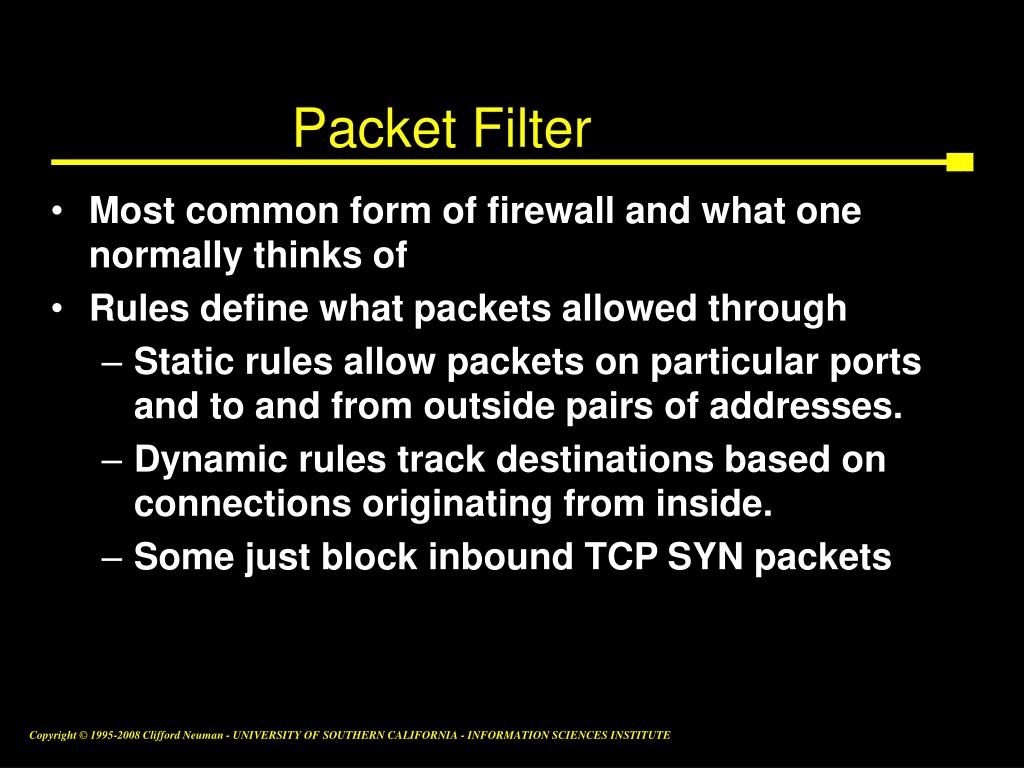 Packet Filter

• Most common form of firewall and what one normally thinks of
• Rules define what packets allowed through
– Static rules allow packets on particular ports and to and from outside pairs of addresses.
– Dynamic rules track destinations based on connections originating from inside.
– Some just block inbound TCP SYN packets

Copyright © 1995-2008 Clifford Neuman - UNIVERSITY OF SOUTHERN CALIFORNIA - INFORMATION SCIENCES INSTITUTE